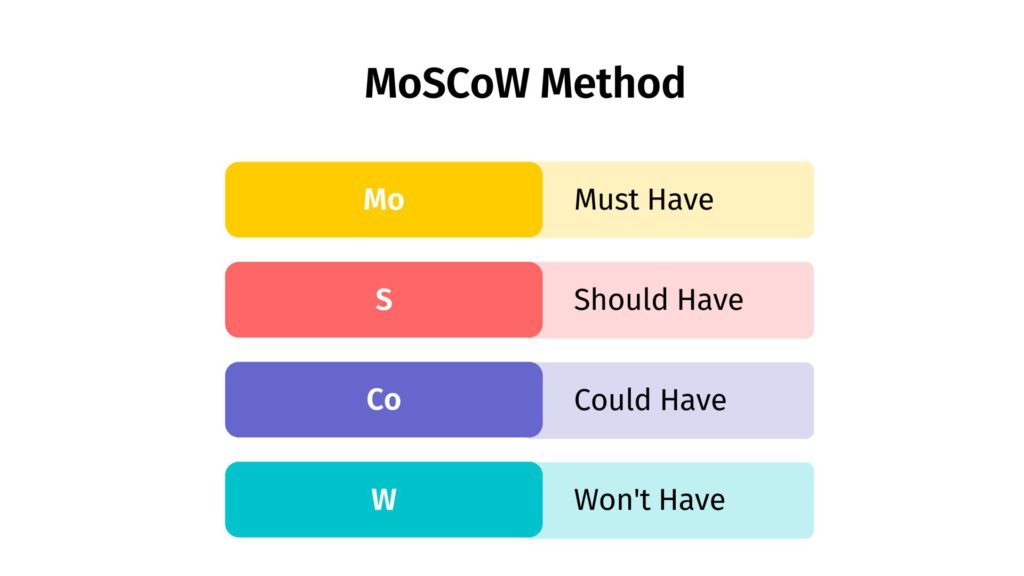 MoSCoW Method

Mo Must Have

S Should Have

Co Could Have

W Won't Have